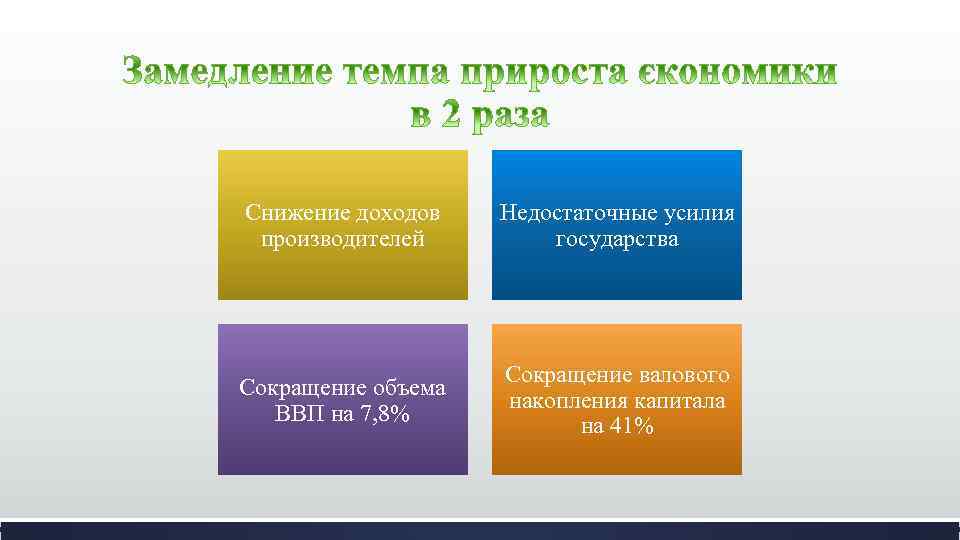 Замедление темпа прироста єкономики в 2 раза

Снижение доходов производителей

Недостаточные усилия государства

Сокращение объема ВВП на 7,8%

Сокращение валового накопления капитала на 41%